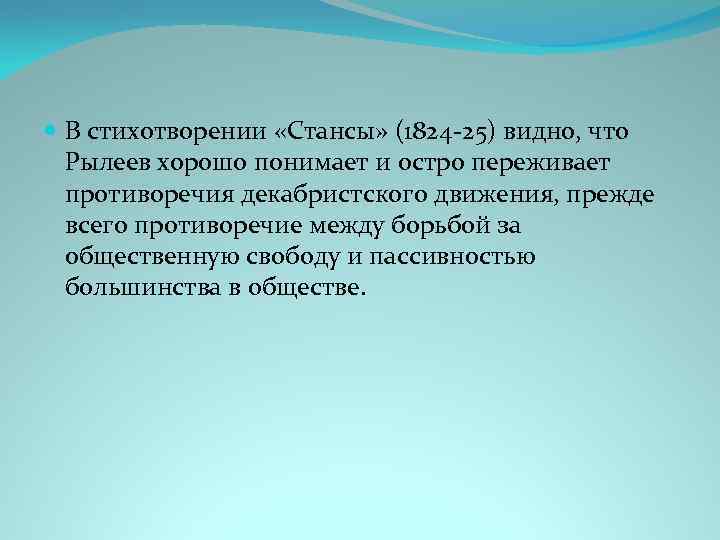 В стихотворении «Стансы» (1824-25) видно, что Рылеев хорошо понимает и остро переживает противоречия декабристского движения, прежде всего противоречие между борьбой за общественную свободу и пассивностью большинства в обществе.